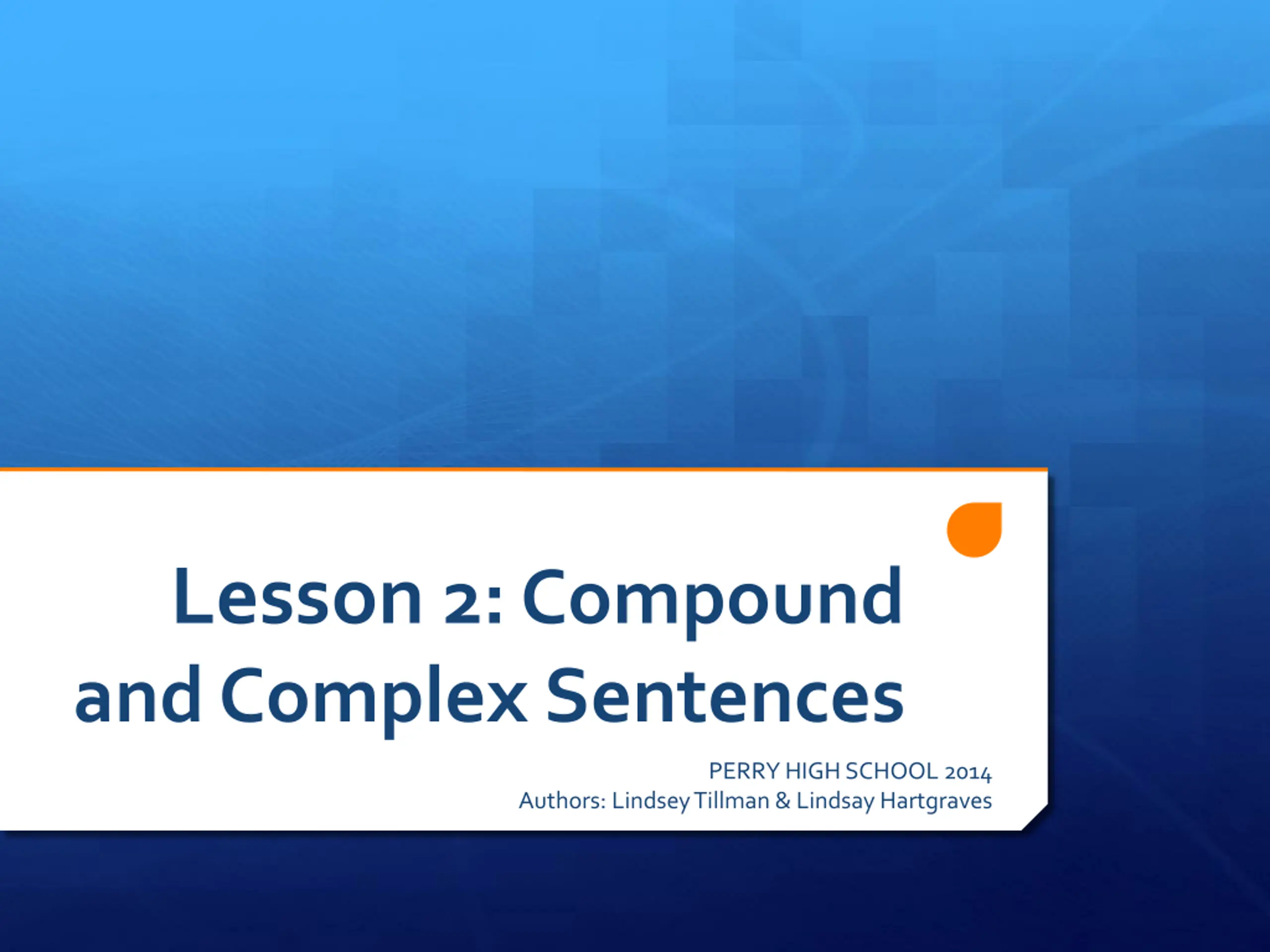 Lesson 2: Compound and Complex Sentences

PERRY HIGH SCHOOL 2014
Authors: Lindsey Tillman & Lindsay Hartgraves